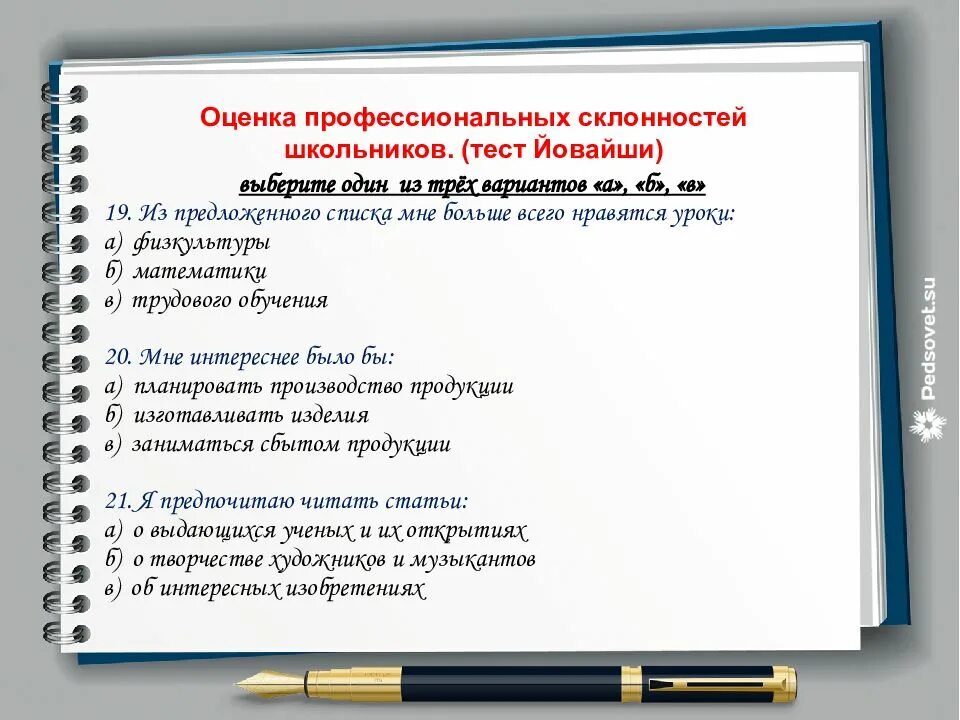 Оценка профессиональных склонностей школьников. (тест Йовайши)

выберите один из трёх вариантов «а», «б», «в»

19. Из предложенного списка мне больше всего нравятся уроки:
а) физкультуры
б) математики
в) трудового обучения

20. Мне интереснее было бы:
а) планировать производство продукции
б) изготавливать изделия
в) заниматься сбытом продукции

21. Я предпочитаю читать статьи:
а) о выдающихся ученых и их открытиях
б) о творчестве художников и музыкантов
в) об интересных изобретениях

Pedsovet.su